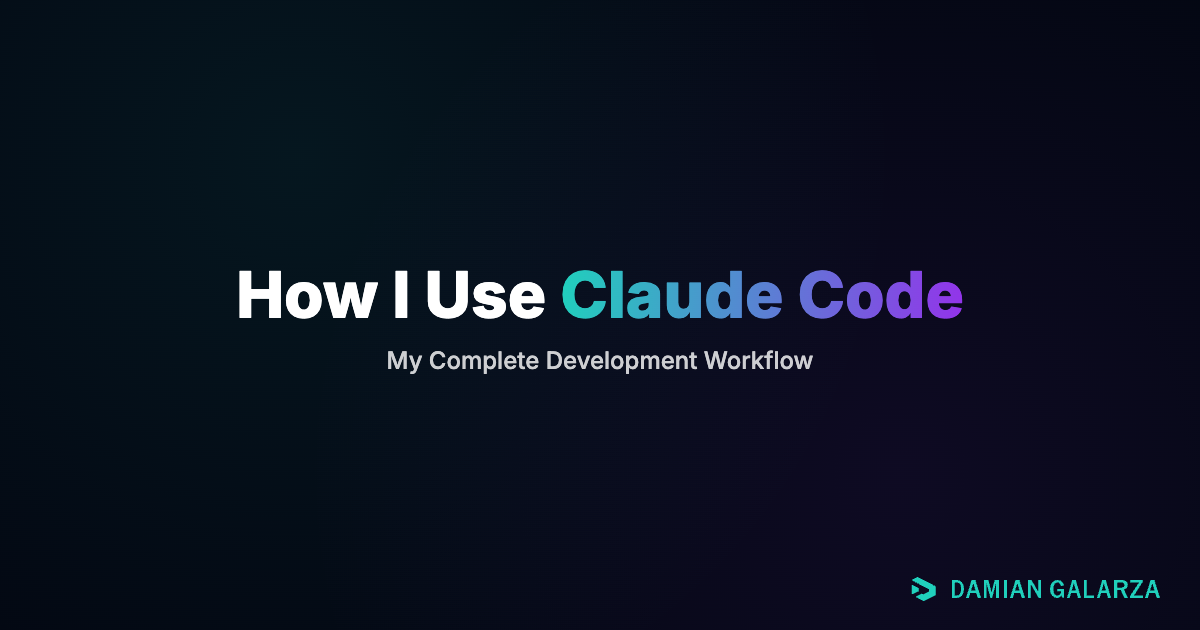 How I Use Claude Code

My Complete Development Workflow

DAMIAN GALARZA